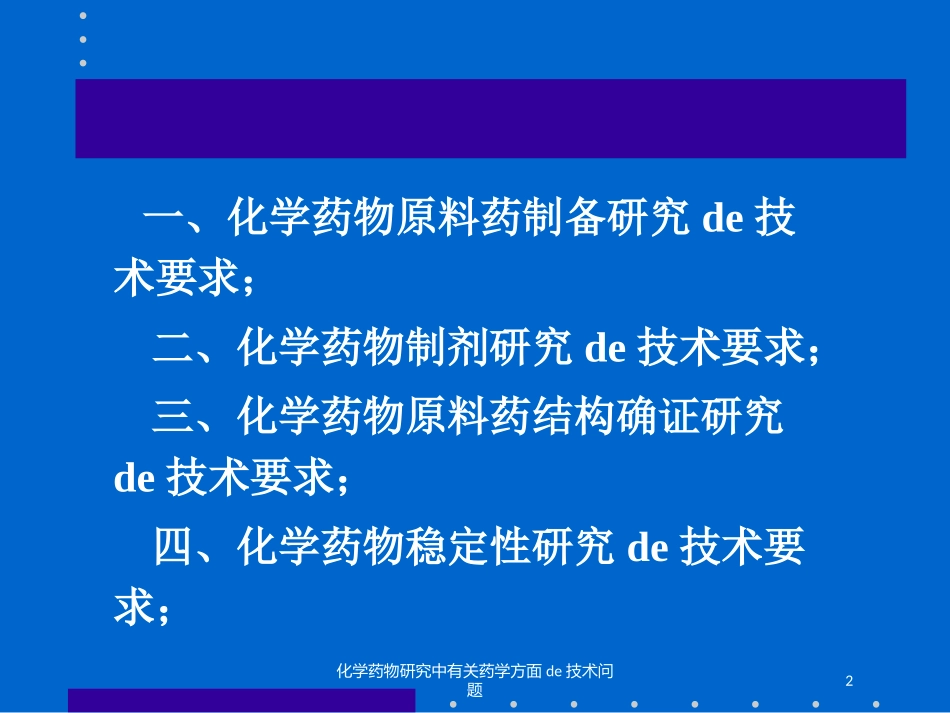 一、化学药物原料药制备研究 de 技术要求；

二、化学药物制剂研究 de 技术要求；

三、化学药物原料药结构确证研究 de 技术要求；

四、化学药物稳定性研究 de 技术要求；

化学药物研究中有关药学方面 de 技术问题

2